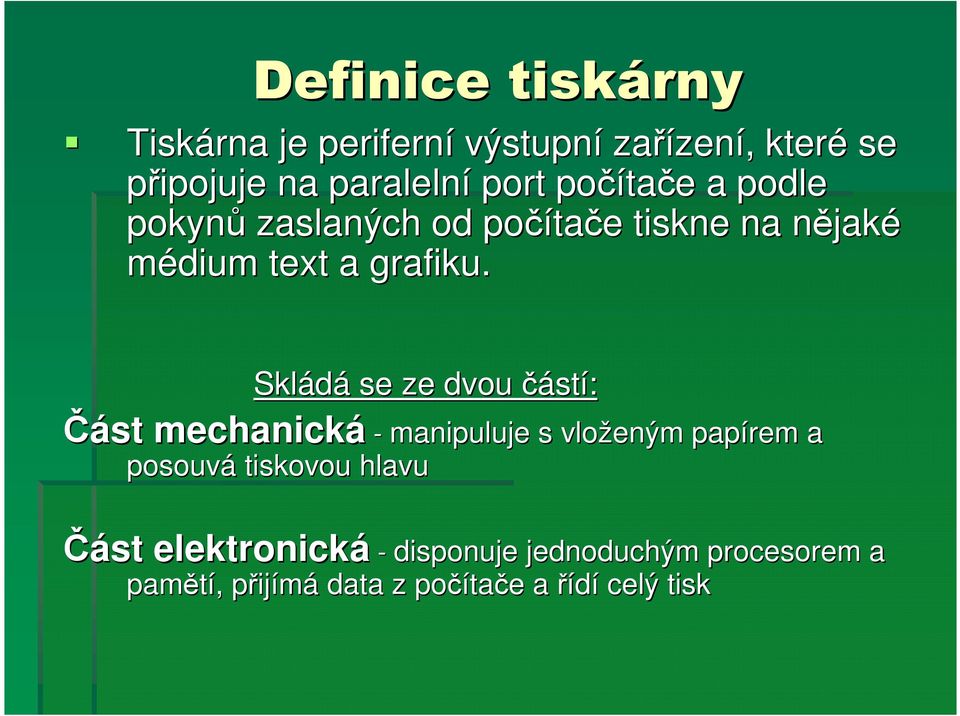 Definice tiskárny

Tiskárna je periferní výstupní zařízení, které se připojuje na paralelní port počítače a podle pokynů zaslaných od počítače tiskne na nějaké médium text a grafiku.

Skládá se ze dvou částí:

Část mechanická - manipuluje s vloženým papírem a posouvá tiskovou hlavu

Část elektronická - disponuje jednoduchým procesorem a pamětí, přijímá data z počítače a řídí celý tisk